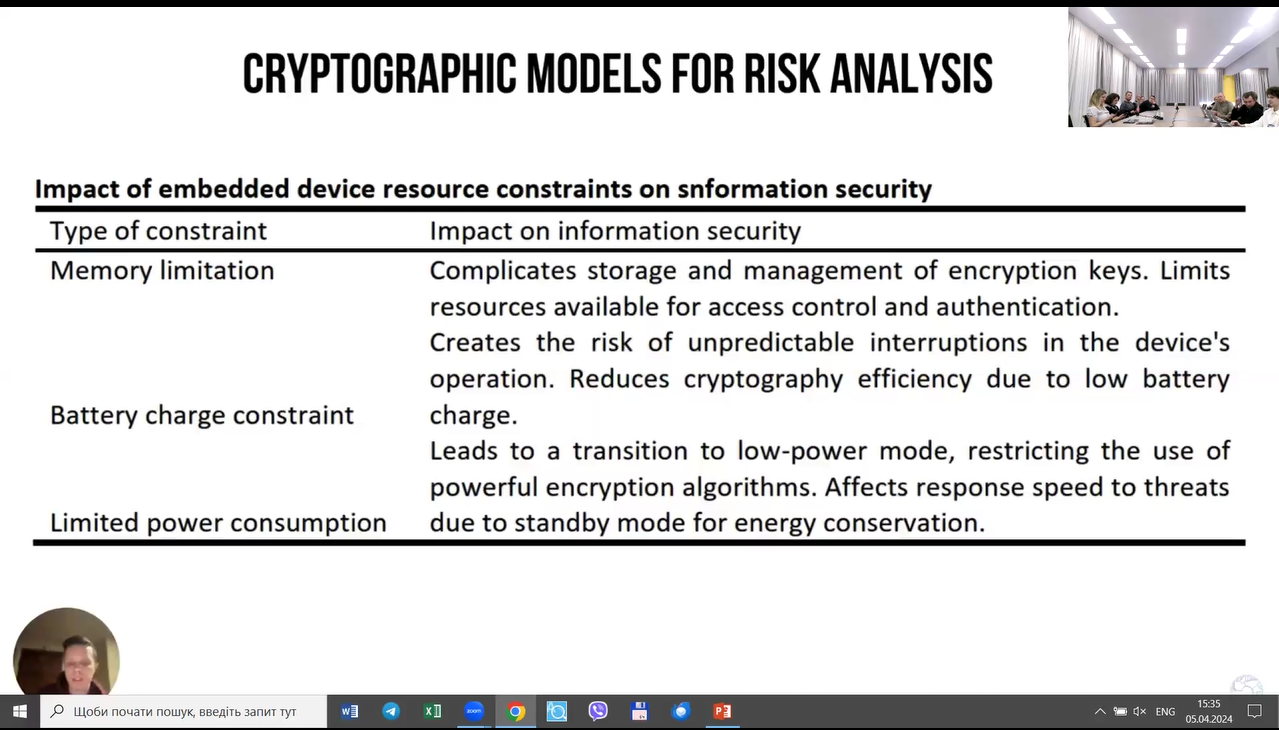 CRYPTOGRAPHIC MODELS FOR RISK ANALYSIS

Impact of embedded device resource constraints on snformation security

| Type of constraint | Impact on information security |
|---|---|
| Memory limitation | Complicates storage and management of encryption keys. Limits resources available for access control and authentication. |
| Battery charge constraint | Creates the risk of unpredictable interruptions in the device's operation. Reduces cryptography efficiency due to low battery charge. |
| Limited power consumption | Leads to a transition to low-power mode, restricting the use of powerful encryption algorithms. Affects response speed to threats due to standby mode for energy conservation. |

Щоби почати пошук, введіть запит тут

ENG 15:35 05.04.2024